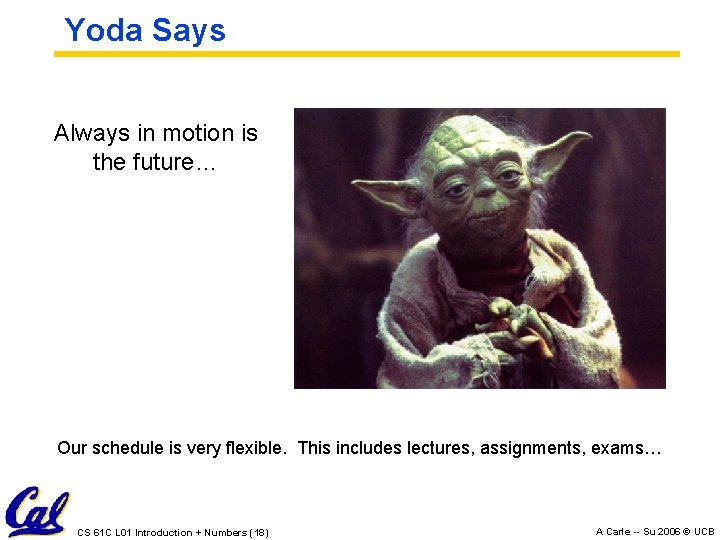 Yoda Says

Always in motion is the future…

Our schedule is very flexible. This includes lectures, assignments, exams…

Cal

CS 61C L01 Introduction + Numbers (18)

A Carle -- Su 2006 © UCB